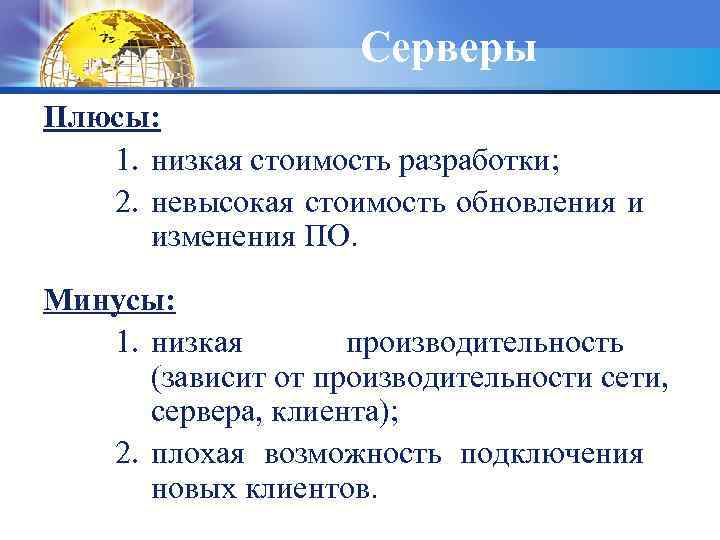 Серверы

Плюсы:

1. низкая стоимость разработки;
2. невысокая стоимость обновления и изменения ПО.

Минусы:

1. низкая производительность (зависит от производительности сети, сервера, клиента);
2. плохая возможность подключения новых клиентов.